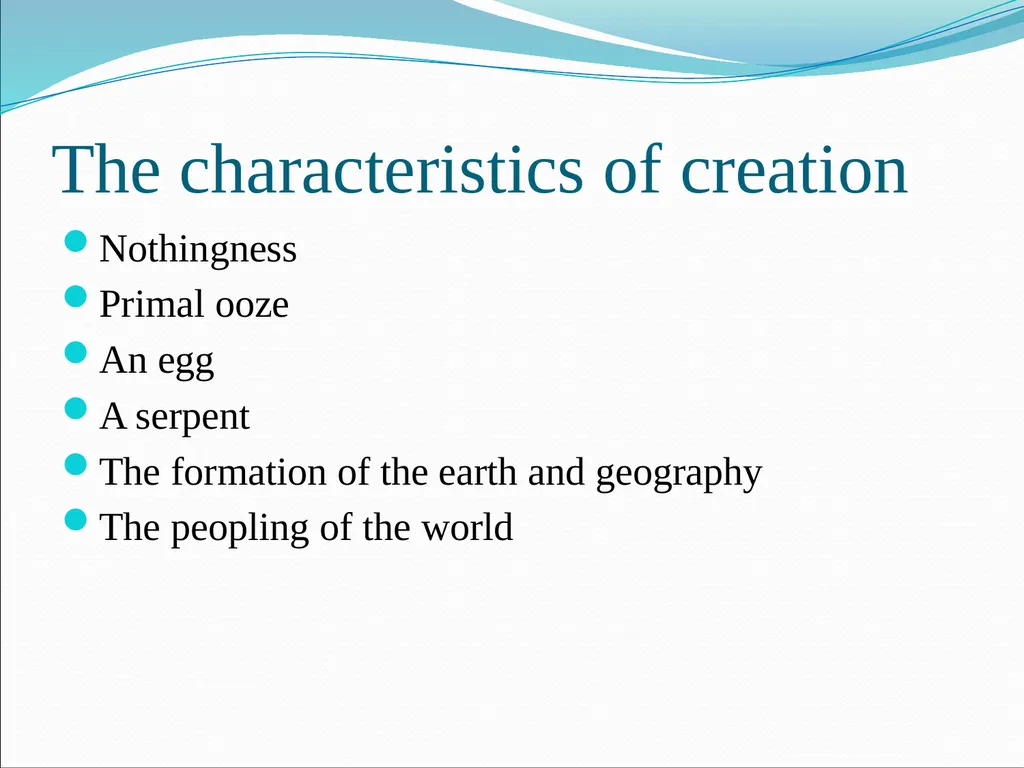 The characteristics of creation

- Nothingness
- Primal ooze
- An egg
- A serpent
- The formation of the earth and geography
- The peopling of the world